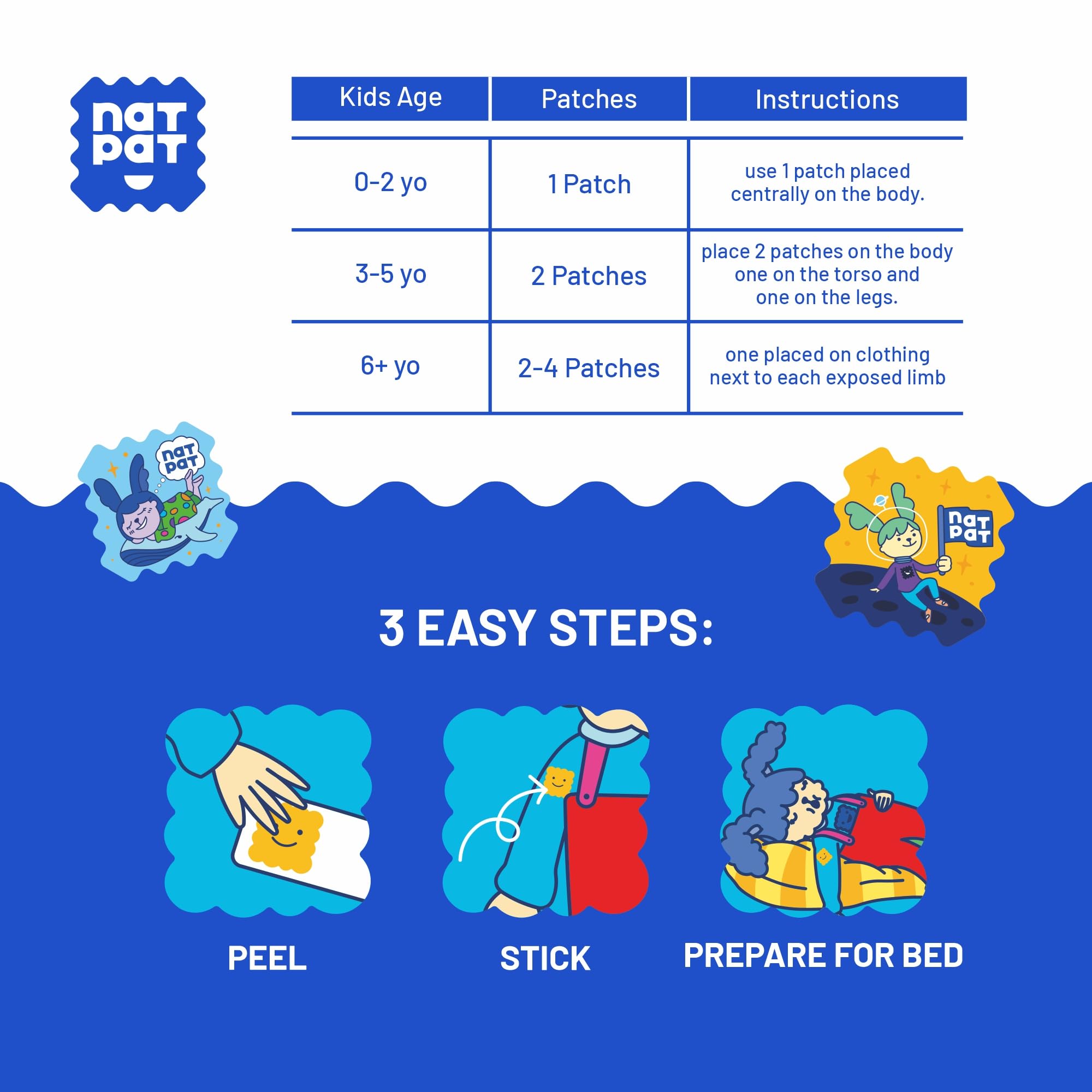 nat pat

| Kids Age | Patches | Instructions |
|---|---|---|
| 0-2 yo | 1 Patch | use 1 patch placed centrally on the body. |
| 3-5 yo | 2 Patches | place 2 patches on the body one on the torso and one on the legs. |
| 6+ yo | 2-4 Patches | one placed on clothing next to each exposed limb |

nat pat

nat pat

3 EASY STEPS:

PEEL

STICK

PREPARE FOR BED